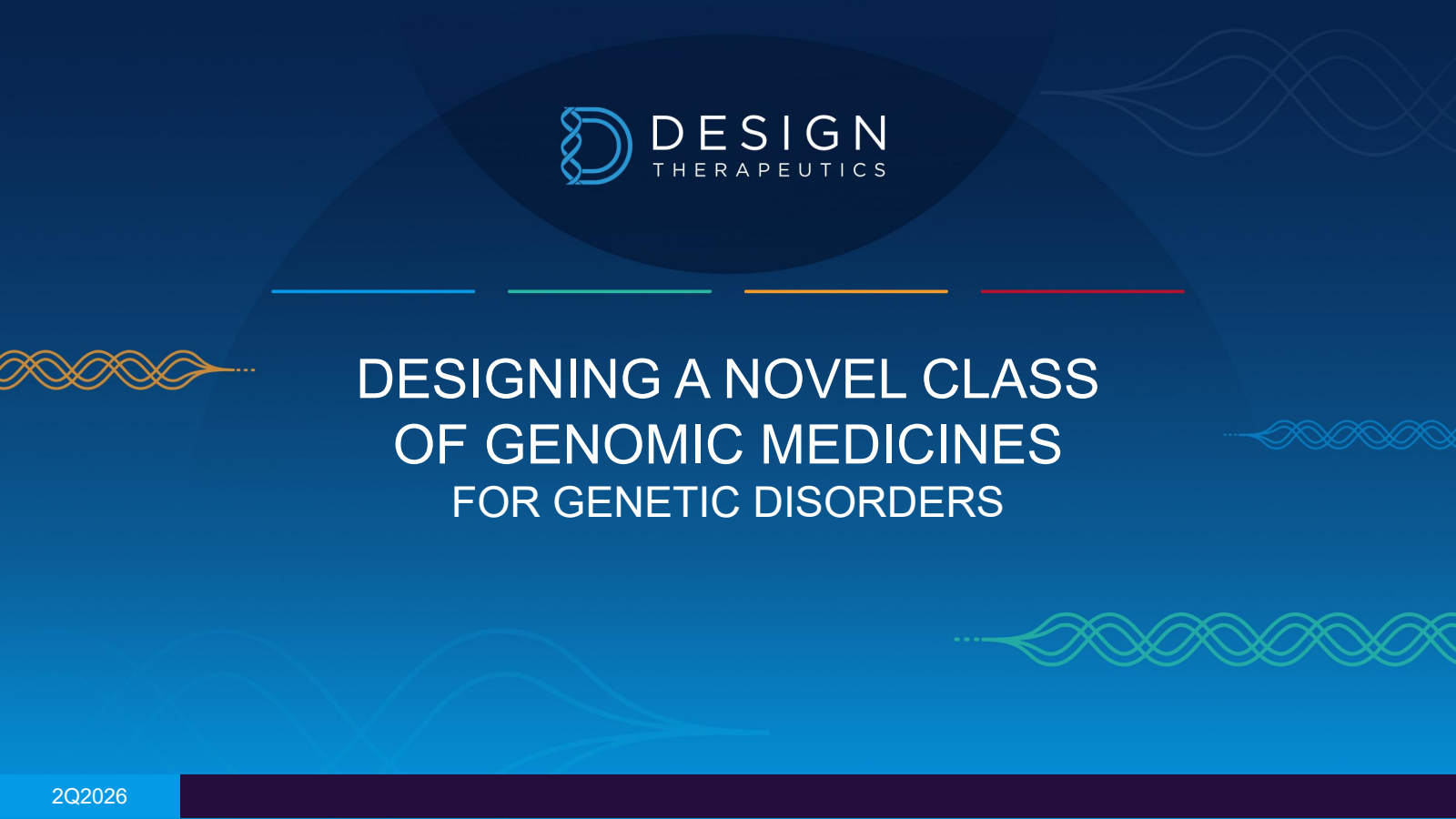 DESIGN
THERAPEUTICS

DESIGNING A NOVEL CLASS OF GENOMIC MEDICINES
FOR GENETIC DISORDERS

2Q2026